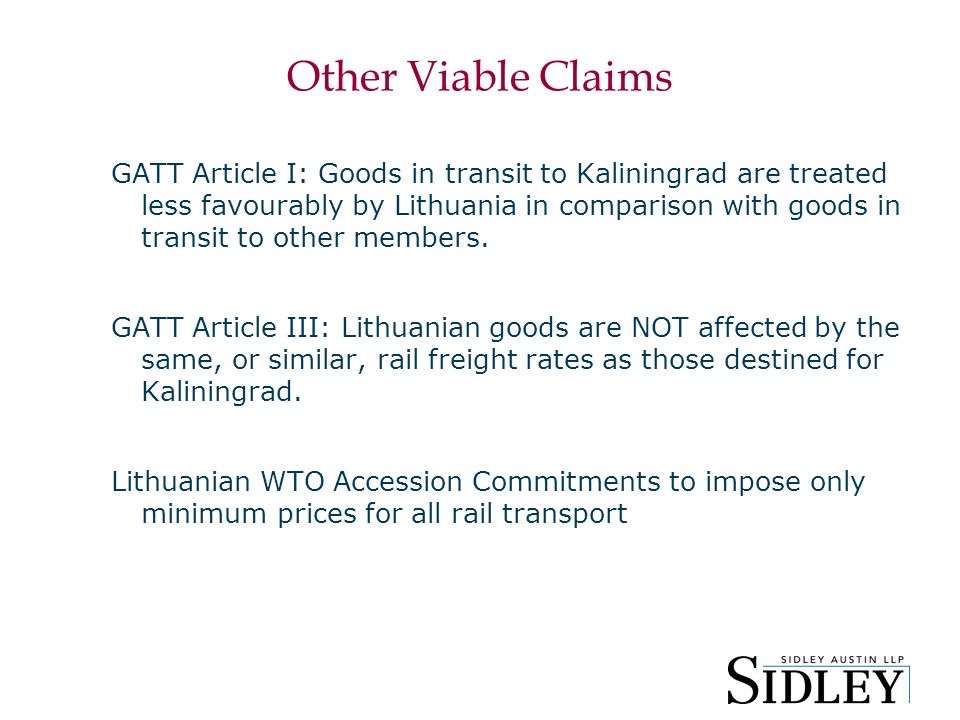 Other Viable Claims

GATT Article I: Goods in transit to Kaliningrad are treated less favourably by Lithuania in comparison with goods in transit to other members.

GATT Article III: Lithuanian goods are NOT affected by the same, or similar, rail freight rates as those destined for Kaliningrad.

Lithuanian WTO Accession Commitments to impose only minimum prices for all rail transport

SIDLEY AUSTIN LLP
SIDLEY